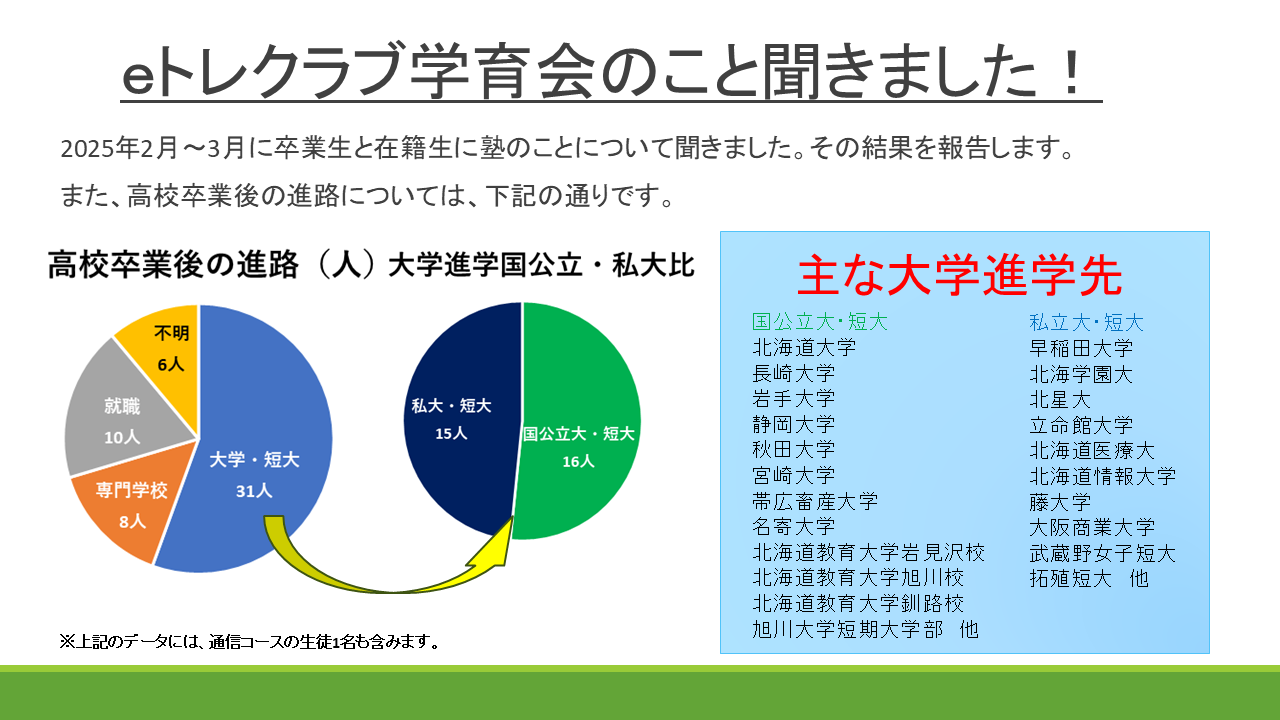 eトレクラブ学育会のこと聞きました！

2025年2月～3月に卒業生と在籍生に塾のことについて聞きました。その結果を報告します。

また、高校卒業後の進路については、下記の通りです。

高校卒業後の進路（人）大学進学国公立・私大比

不明
6人

就職
10人

専門学校
8人

大学・短大
31人

私大・短大
15人

国公立大・短大
16人

※上記のデータには、通信コースの生徒1名も含みます。

主な大学進学先

国公立大・短大
北海道大学
長崎大学
岩手大学
静岡大学
秋田大学
宮崎大学
帯広畜産大学
名寄大学
北海道教育大学岩見沢校
北海道教育大学旭川校
北海道教育大学釧路校
旭川大学短期大学部　他

私立大・短大
早稲田大学
北海学園大
北星大
立命館大学
北海道医療大
北海道情報大学
藤大学
大阪商業大学
武蔵野女子短大
拓殖短大　他